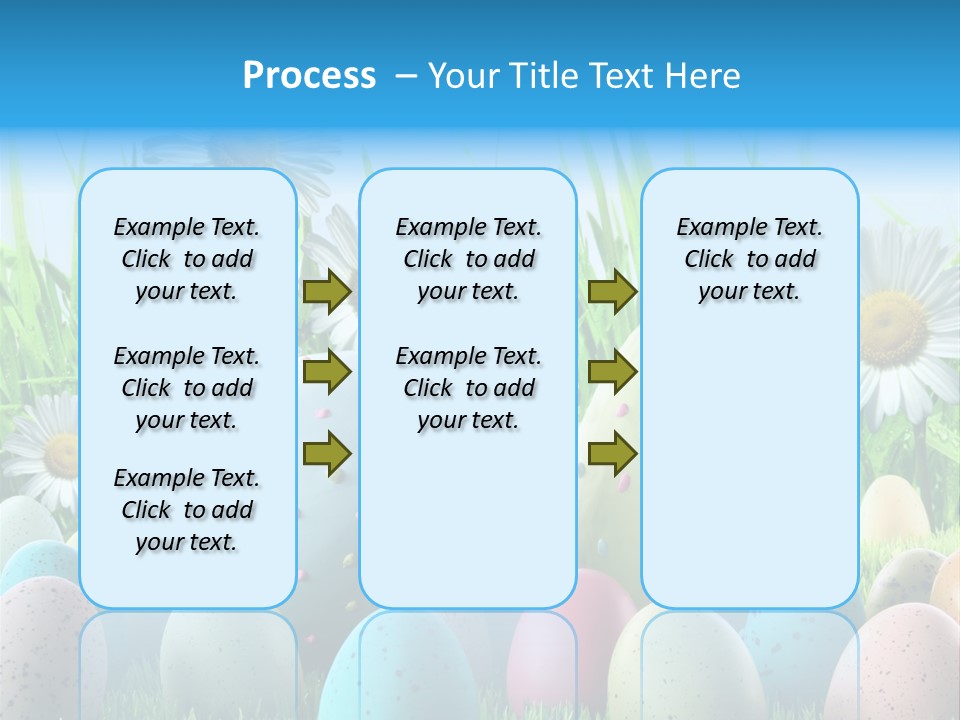 Process – Your Title Text Here

Example Text. Click to add your text.

Example Text. Click to add your text.

Example Text. Click to add your text.

Example Text. Click to add your text.

Example Text. Click to add your text.

Example Text. Click to add your text.